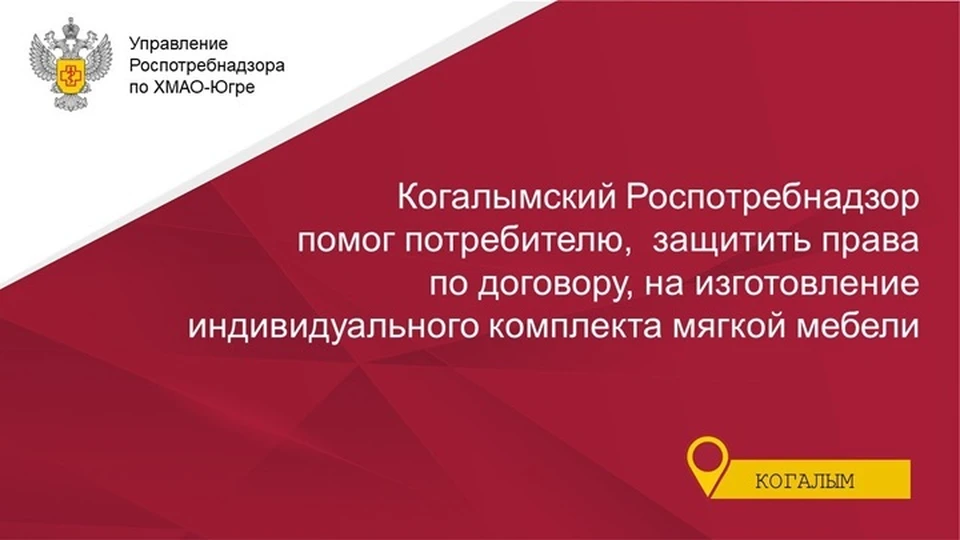 Управление Роспотребнадзора по ХМАО-Югре

Когалымский Роспотребнадзор помог потребителю, защитить права по договору, на изготовление индивидуального комплекта мягкой мебели

КОГАЛЫМ